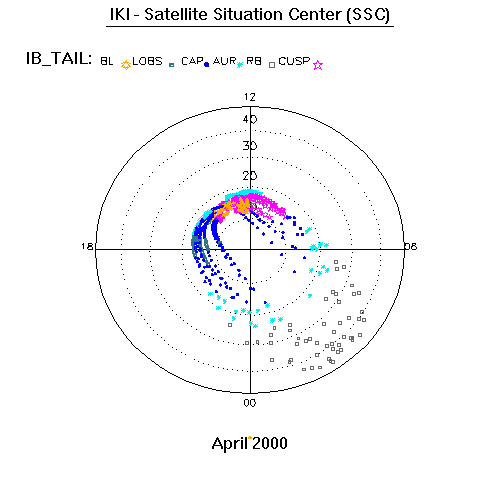 IKI - Satellite Situation Center (SSC)

IB_TAIL: BL LOBS CAP AUR RB CUSP

12
40
30
20
18
06
00

April 2000